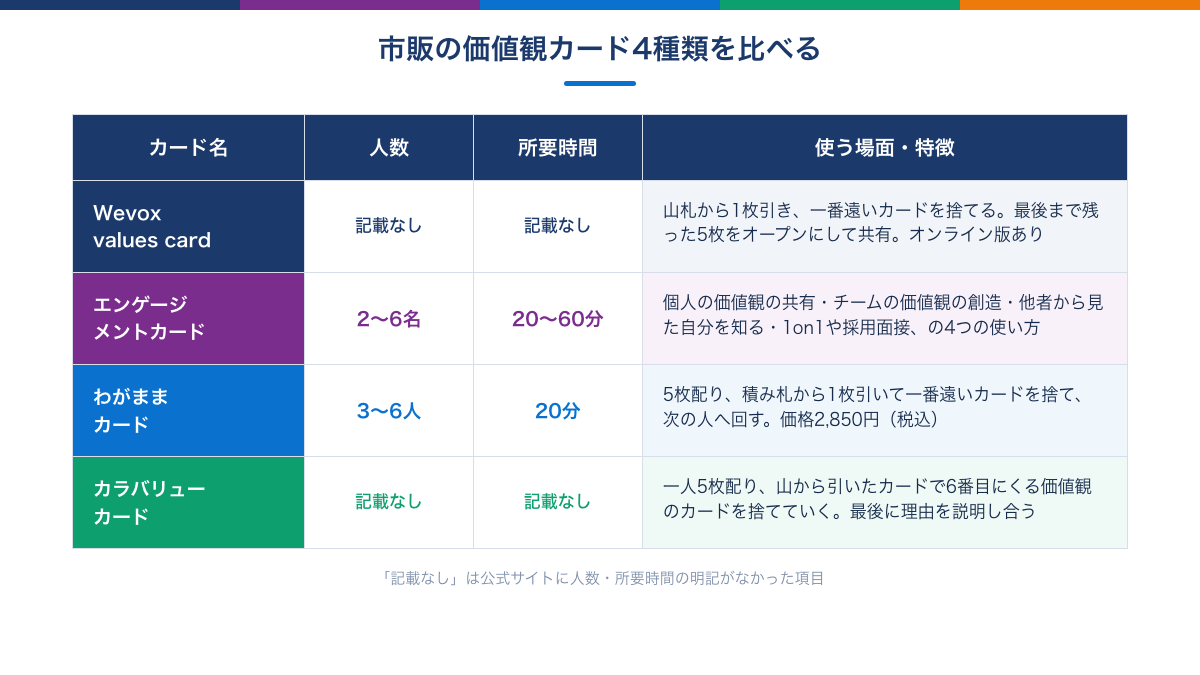 市販の価値観カード4種類を比べる

| カード名 | 人数 | 所要時間 | 使う場面・特徴 |
|---|---|---|---|
| Wevox values card | 記載なし | 記載なし | 山札から1枚引き、一番遠いカードを捨てる。最後まで残った5枚をオープンにして共有。オンライン版あり |
| エンゲージメントカード | 2〜6名 | 20〜60分 | 個人の価値観の共有・チームの価値観の創造・他者から見た自分を知る・1on1や採用面接、の4つの使い方 |
| わがままカード | 3〜6人 | 20分 | 5枚配り、積み札から1枚引いて一番遠いカードを捨て、次の人へ回す。価格2,850円（税込） |
| カラバリューカード | 記載なし | 記載なし | 一人5枚配り、山から引いたカードで6番目にくる価値観のカードを捨てていく。最後に理由を説明し合う |

「記載なし」は公式サイトに人数・所要時間の明記がなかった項目